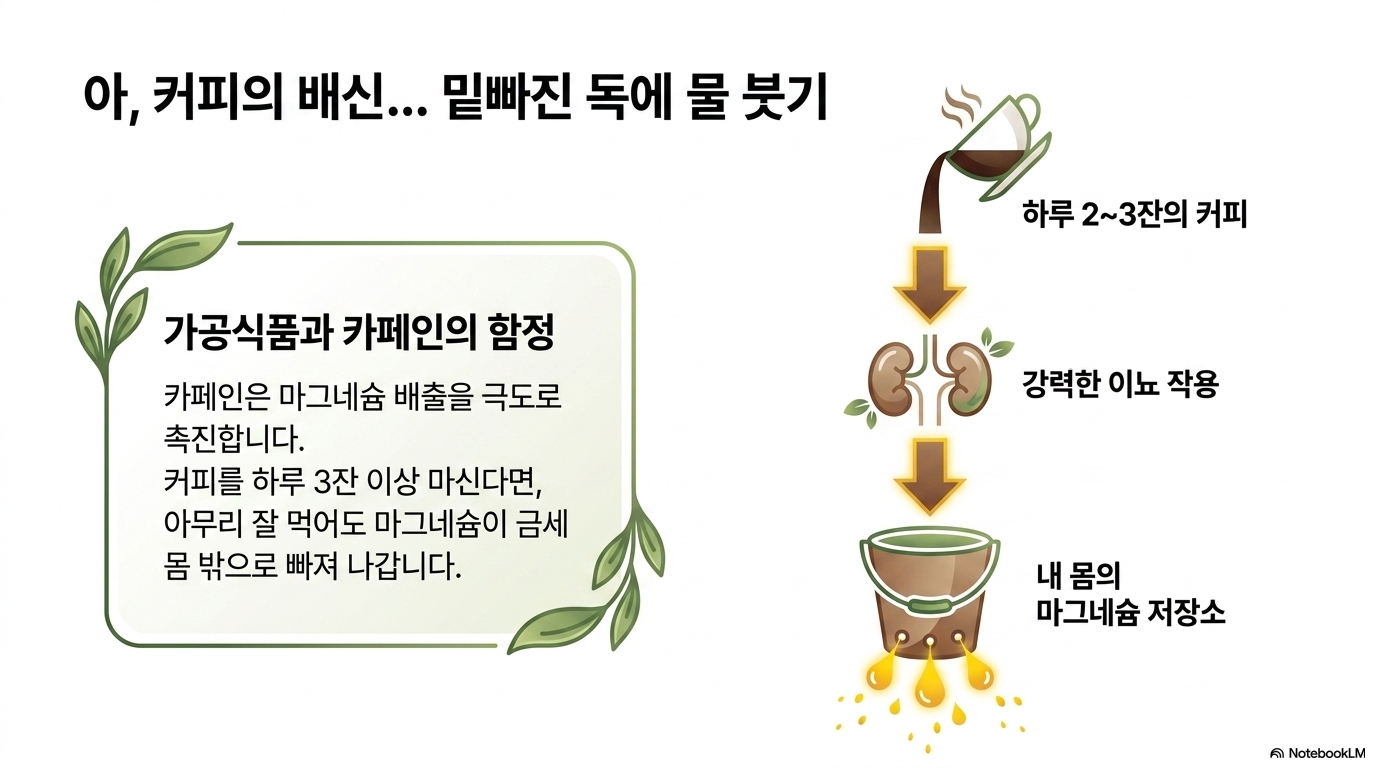 아, 커피의 배신... 밑빠진 독에 물 붓기

가공식품과 카페인의 함정

카페인은 마그네슘 배출을 극도로 촉진합니다.
커피를 하루 3잔 이상 마신다면, 아무리 잘 먹어도 마그네슘이 금세 몸 밖으로 빠져 나갑니다.

하루 2~3잔의 커피

강력한 이뇨 작용

내 몸의 마그네슘 저장소

NotebookLM